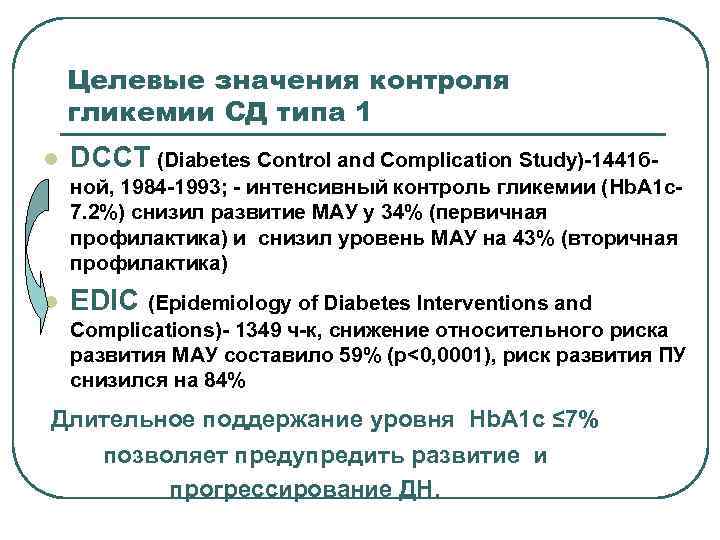 Целевые значения контроля гликемии СД типа 1

DCCT (Diabetes Control and Complication Study)-1441б-ной, 1984-1993; - интенсивный контроль гликемии (HbA1c-7.2%) снизил развитие МАУ у 34% (первичная профилактика) и снизил уровень МАУ на 43% (вторичная профилактика)

EDIC (Epidemiology of Diabetes Interventions and Complications)- 1349 ч-к, снижение относительного риска развития МАУ составило 59% (p<0,0001), риск развития ПУ снизился на 84%

Длительное поддержание уровня HbA1c ≤7% позволяет предупредить развитие и прогрессирование ДН.